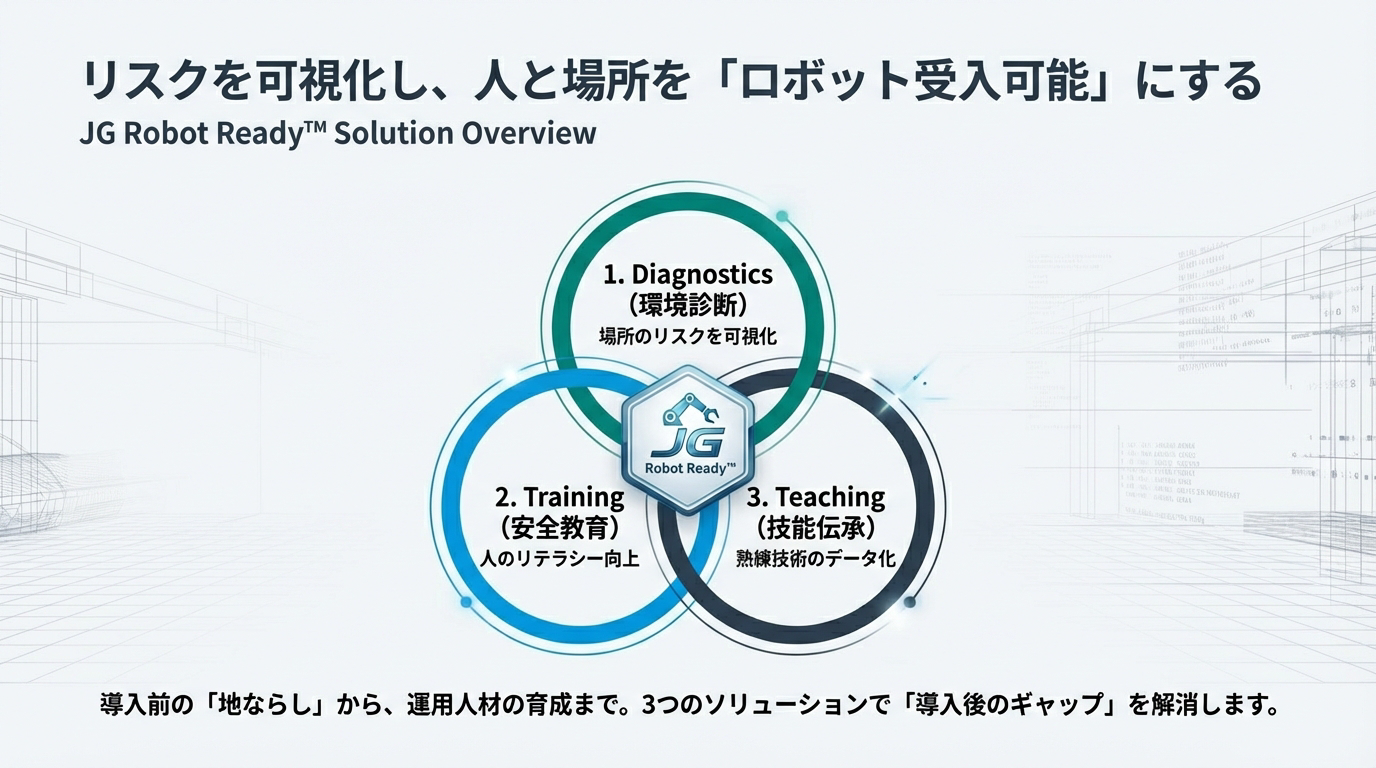 リスクを可視化し、人と場所を「ロボット受入可能」にする
JG Robot Ready™ Solution Overview

1. Diagnostics
(環境診断)
場所のリスクを可視化

JG
Robot Ready™

2. Training
(安全教育)
人のリテラシー向上

3. Teaching
(技能伝承)
熟練技術のデータ化

導入前の「地ならし」から、運用人材の育成まで。3つのソリューションで「導入後のギャップ」を解消します。